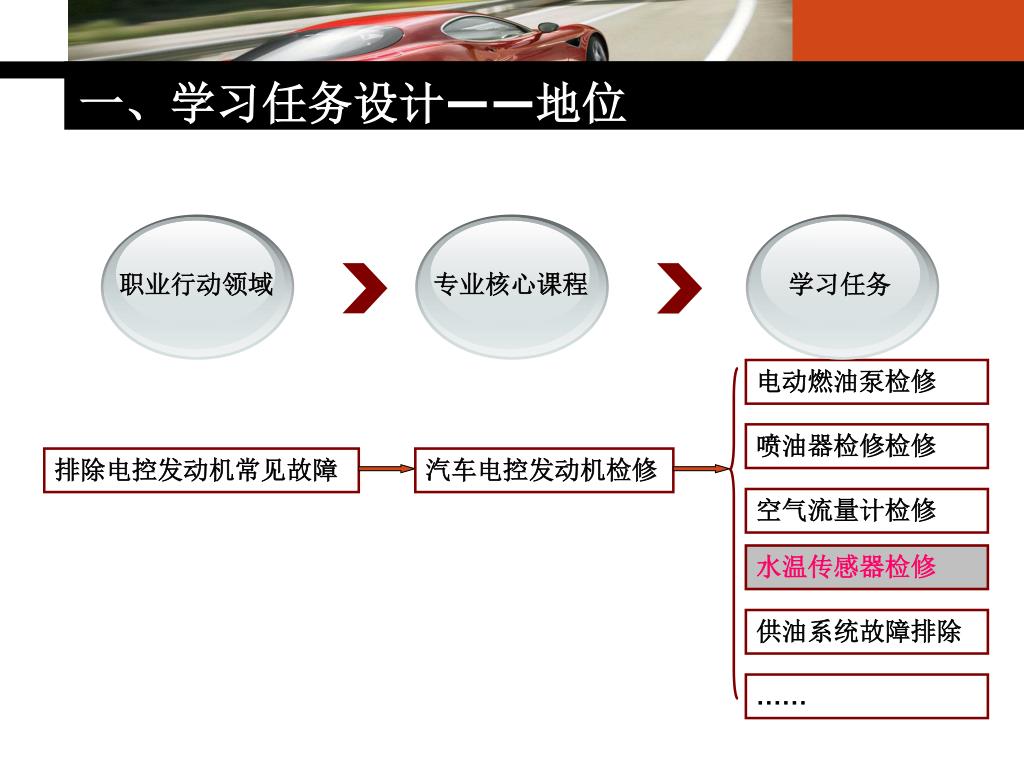 一、学习任务设计——地位

职业行动领域

专业核心课程

学习任务

排除电控发动机常见故障

汽车电控发动机检修

电动燃油泵检修

喷油器检修检修

空气流量计检修

水温传感器检修

供油系统故障排除

……